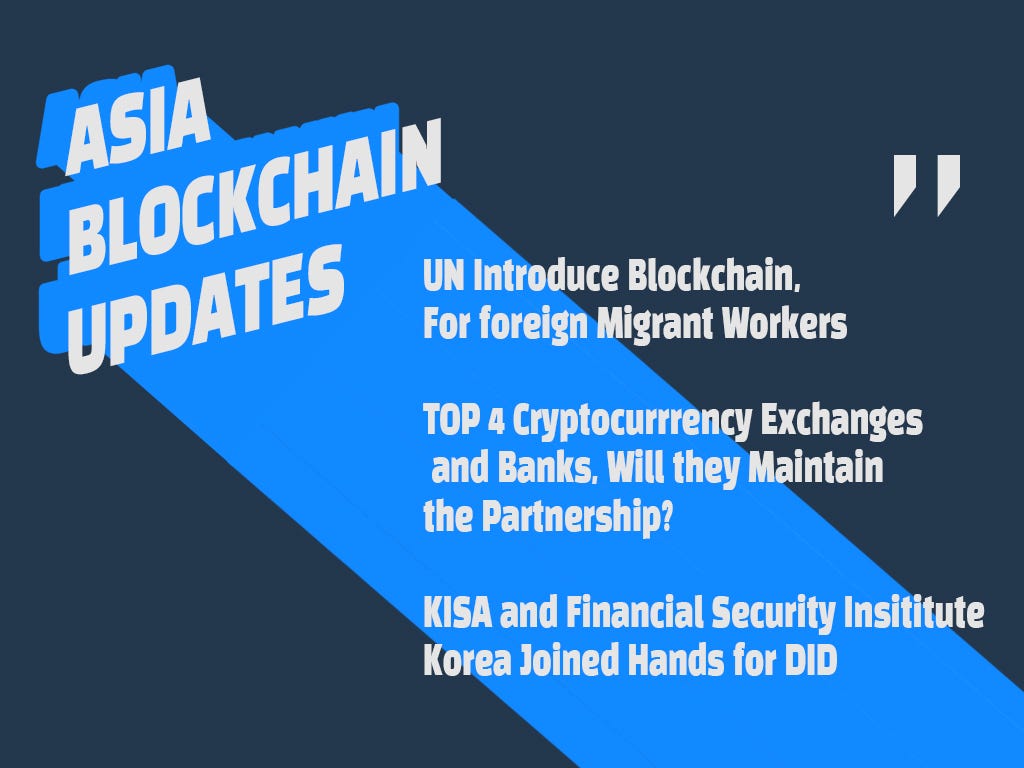 ASIA BLOCKCHAIN UPDATES

"

UN Introduce Blockchain, For foreign Migrant Workers

TOP 4 Cryptocurrrency Exchanges and Banks, Will they Maintain the Partnership?

KISA and Financial Security Insititute Korea Joined Hands for DID